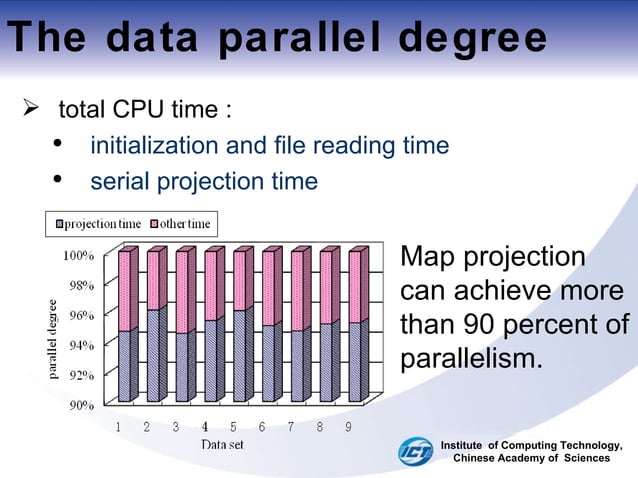 The data parallel degree

➢ total CPU time :

• initialization and file reading time

• serial projection time

projection time other time

100%
98%
96%
94%
92%
90%

parallel degree

1 2 3 4 5 6 7 8 9

Data set

Map projection can achieve more than 90 percent of parallelism.

ICT Institute of Computing Technology, Chinese Academy of Sciences